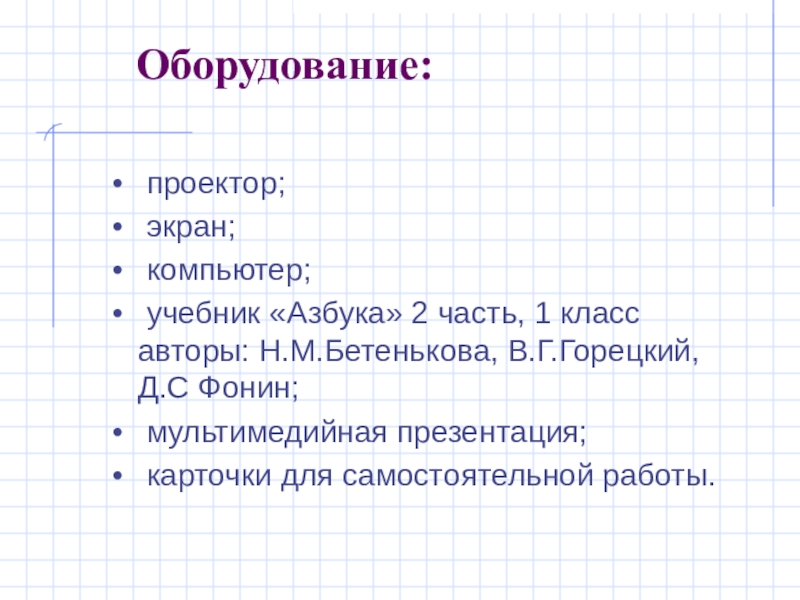 Оборудование:

• проектор;
• экран;
• компьютер;
• учебник «Азбука» 2 часть, 1 класс авторы: Н.М.Бетенькова, В.Г.Горецкий, Д.С Фонин;
• мультимедийная презентация;
• карточки для самостоятельной работы.